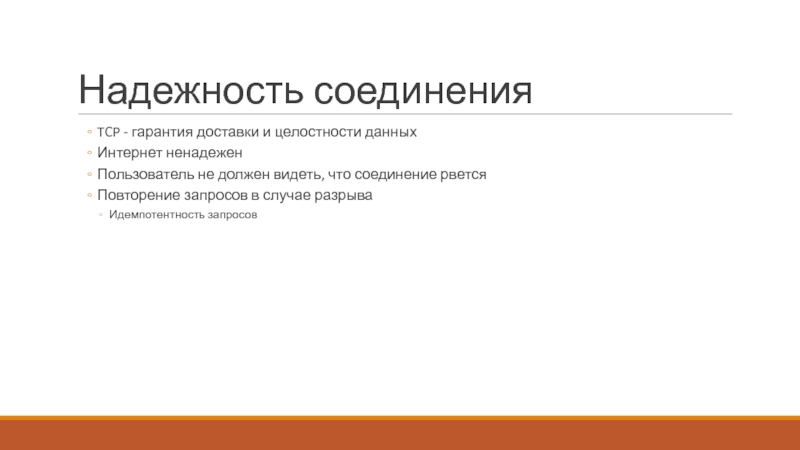 Надежность соединения

◦ TCP - гарантия доставки и целостности данных
◦ Интернет ненадежен
◦ Пользователь не должен видеть, что соединение рвется
◦ Повторение запросов в случае разрыва
  ◦ Идемпотентность запросов